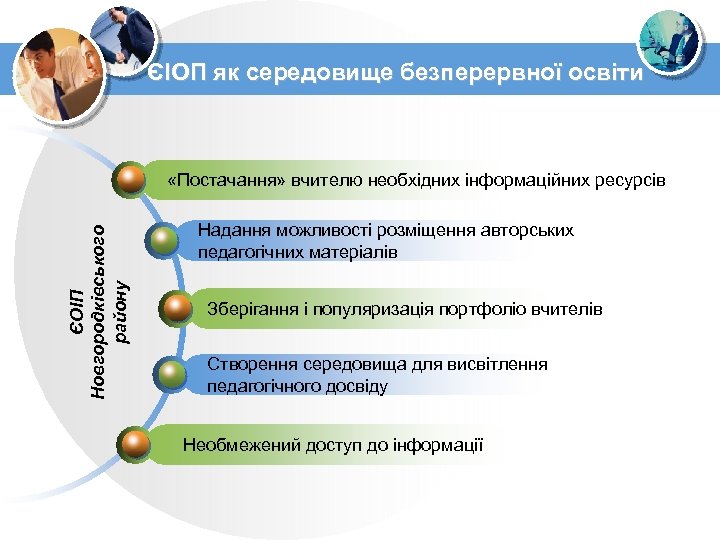 ЄІОП як середовище безперервної освіти

ЄОІП Новгородківського району

«Постачання» вчителю необхідних інформаційних ресурсів

Надання можливості розміщення авторських педагогічних матеріалів

Зберігання і популяризація портфоліо вчителів

Створення середовища для висвітлення педагогічного досвіду

Необмежений доступ до інформації